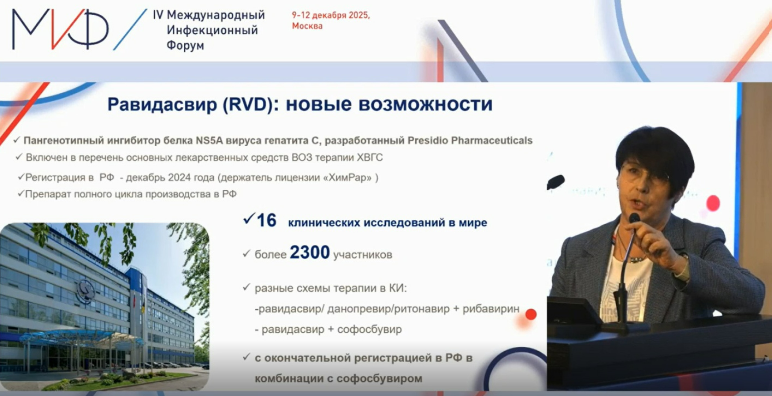 МИФ IV Международный Инфекционный Форум

9-12 декабря 2025, Москва

Равидасвир (RVD): новые возможности

✓ Пангенотипный ингибитор белка NS5A вируса гепатита С, разработанный Presidio Pharmaceuticals

✓ Включен в перечень основных лекарственных средств ВОЗ терапии ХВГС

✓Регистрация в РФ - декабрь 2024 года (держатель лицензии «ХимРар» )

✓Препарат полного цикла производства в РФ

✓16 клинических исследований в мире

✓ более 2300 участников

✓ разные схемы терапии в КИ:
-равидасвир/ данопревир/ритонавир + рибавирин
- равидасвир + софосбувир

✓ с окончательной регистрацией в РФ в комбинации с софосбувиром